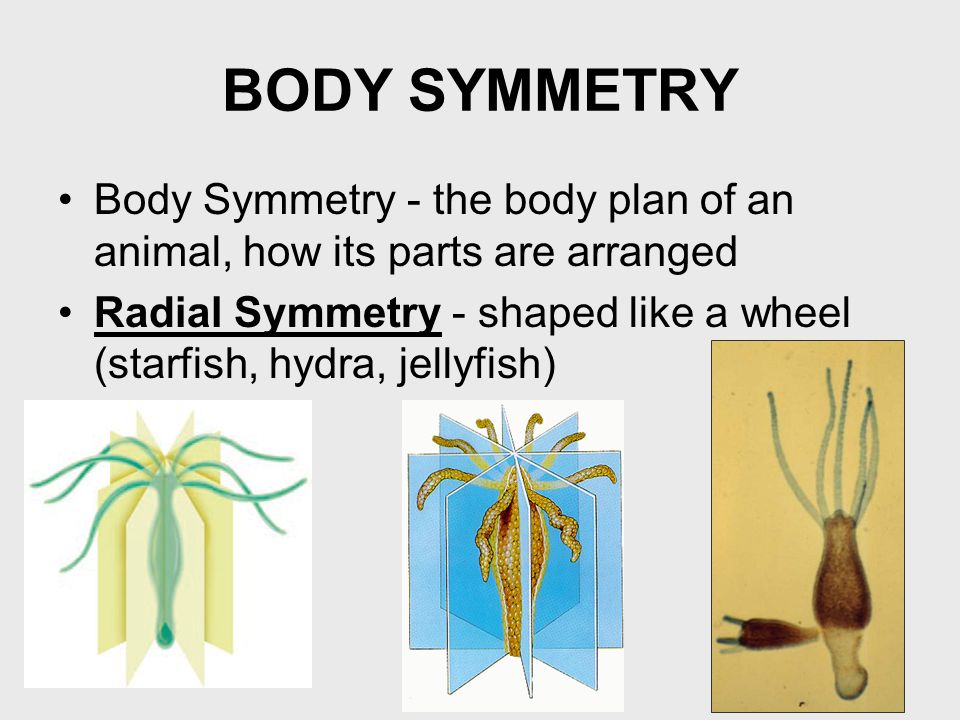 BODY SYMMETRY

• Body Symmetry - the body plan of an animal, how its parts are arranged

• Radial Symmetry - shaped like a wheel (starfish, hydra, jellyfish)